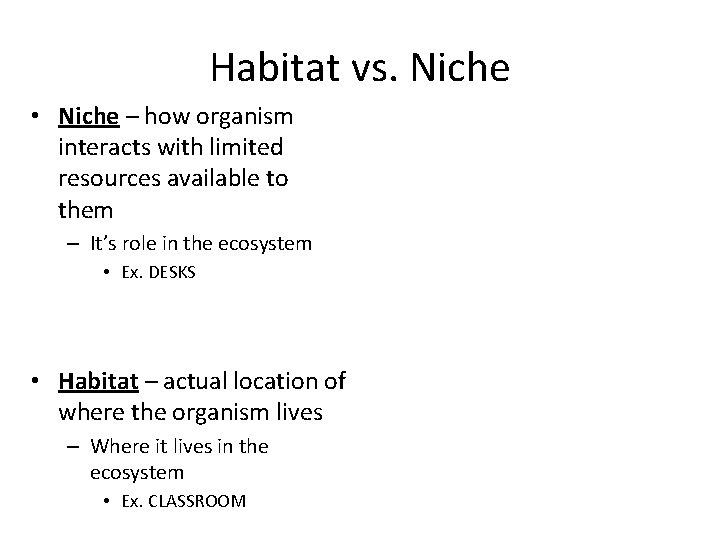 Habitat vs. Niche

• Niche – how organism interacts with limited resources available to them
– It's role in the ecosystem
• Ex. DESKS

• Habitat – actual location of where the organism lives
– Where it lives in the ecosystem
• Ex. CLASSROOM